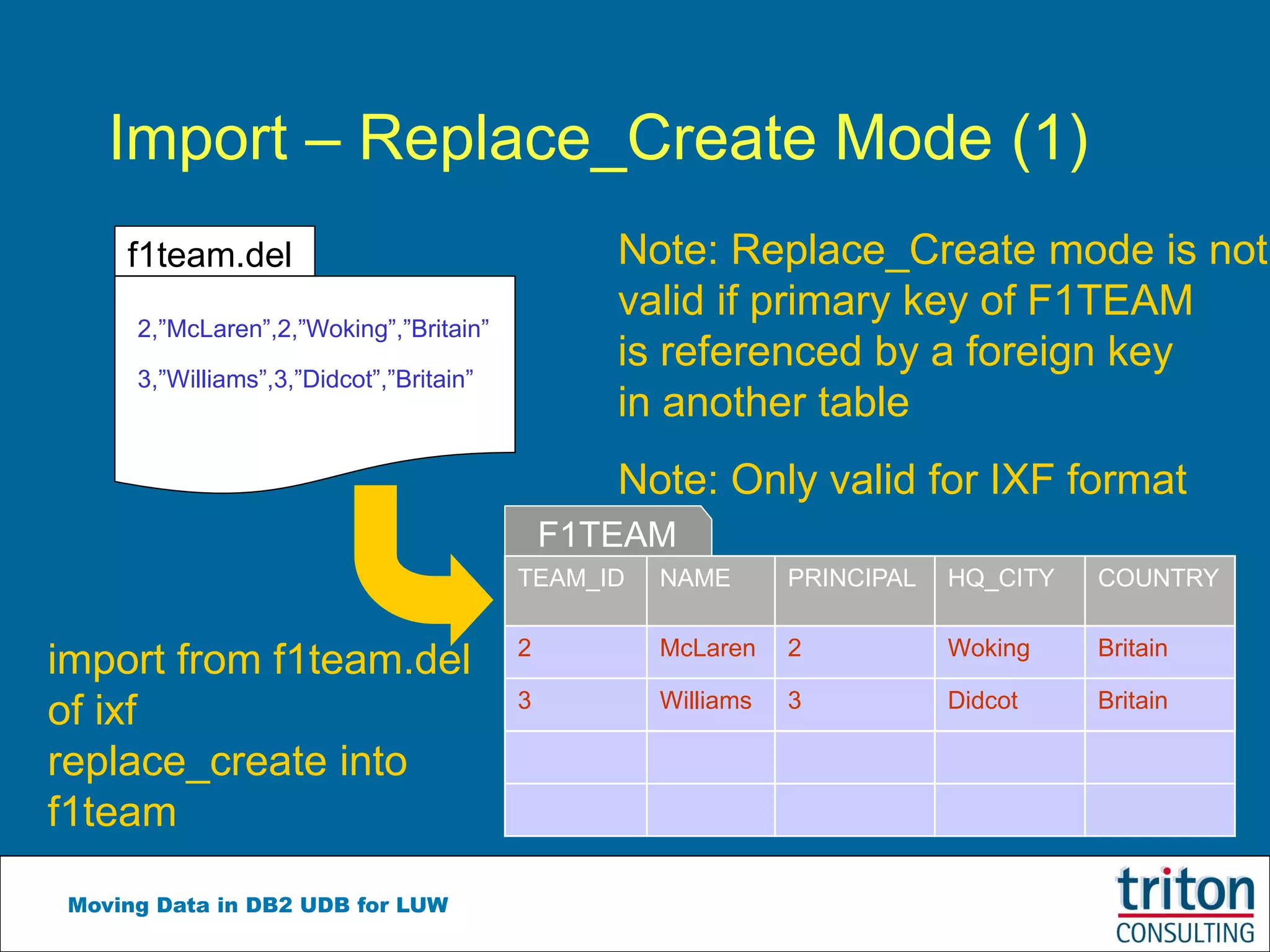 Import – Replace_Create Mode (1)

f1team.del

2,”McLaren”,2,”Woking”,”Britain”

3,”Williams”,3,”Didcot”,”Britain”

Note: Replace_Create mode is not valid if primary key of F1TEAM is referenced by a foreign key in another table

Note: Only valid for IXF format

F1TEAM

| TEAM_ID | NAME | PRINCIPAL | HQ_CITY | COUNTRY |
|---|---|---|---|---|
| 2 | McLaren | 2 | Woking | Britain |
| 3 | Williams | 3 | Didcot | Britain |
| | | | | |
| | | | | |

import from f1team.del of ixf replace_create into f1team

Moving Data in DB2 UDB for LUW

triton CONSULTING